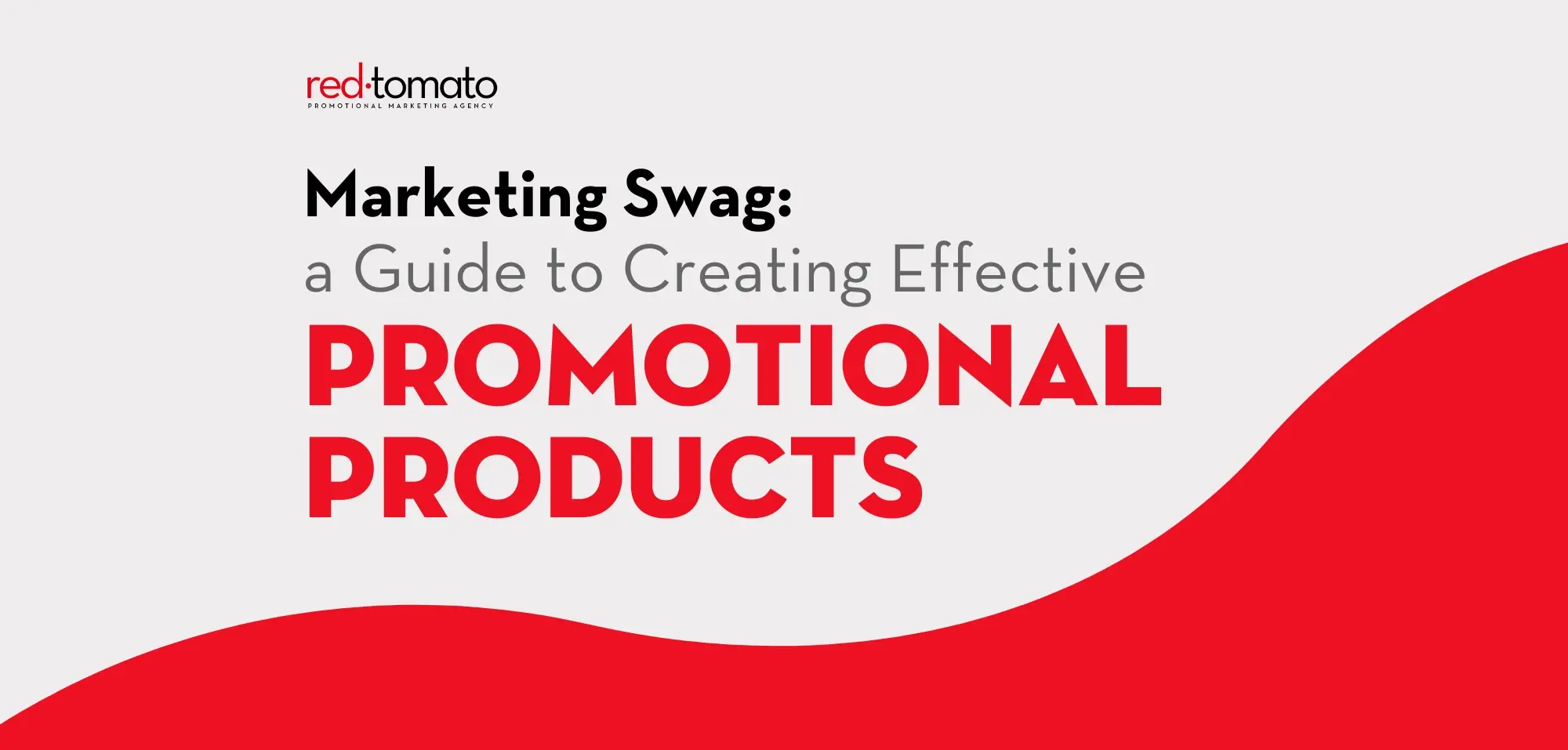 red·tomato
PROMOTIONAL MARKETING AGENCY

Marketing Swag:
a Guide to Creating Effective
PROMOTIONAL PRODUCTS